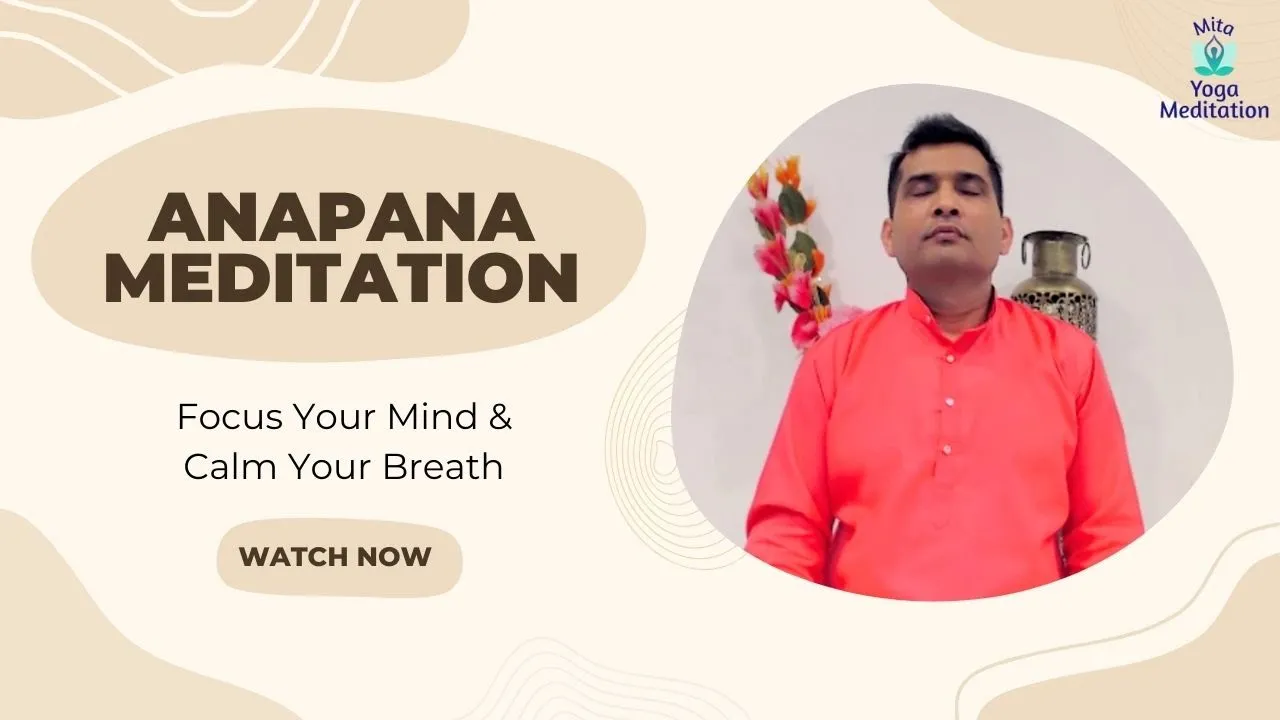 Mita Yoga Meditation

ANAPANA MEDITATION

Focus Your Mind & Calm Your Breath

WATCH NOW